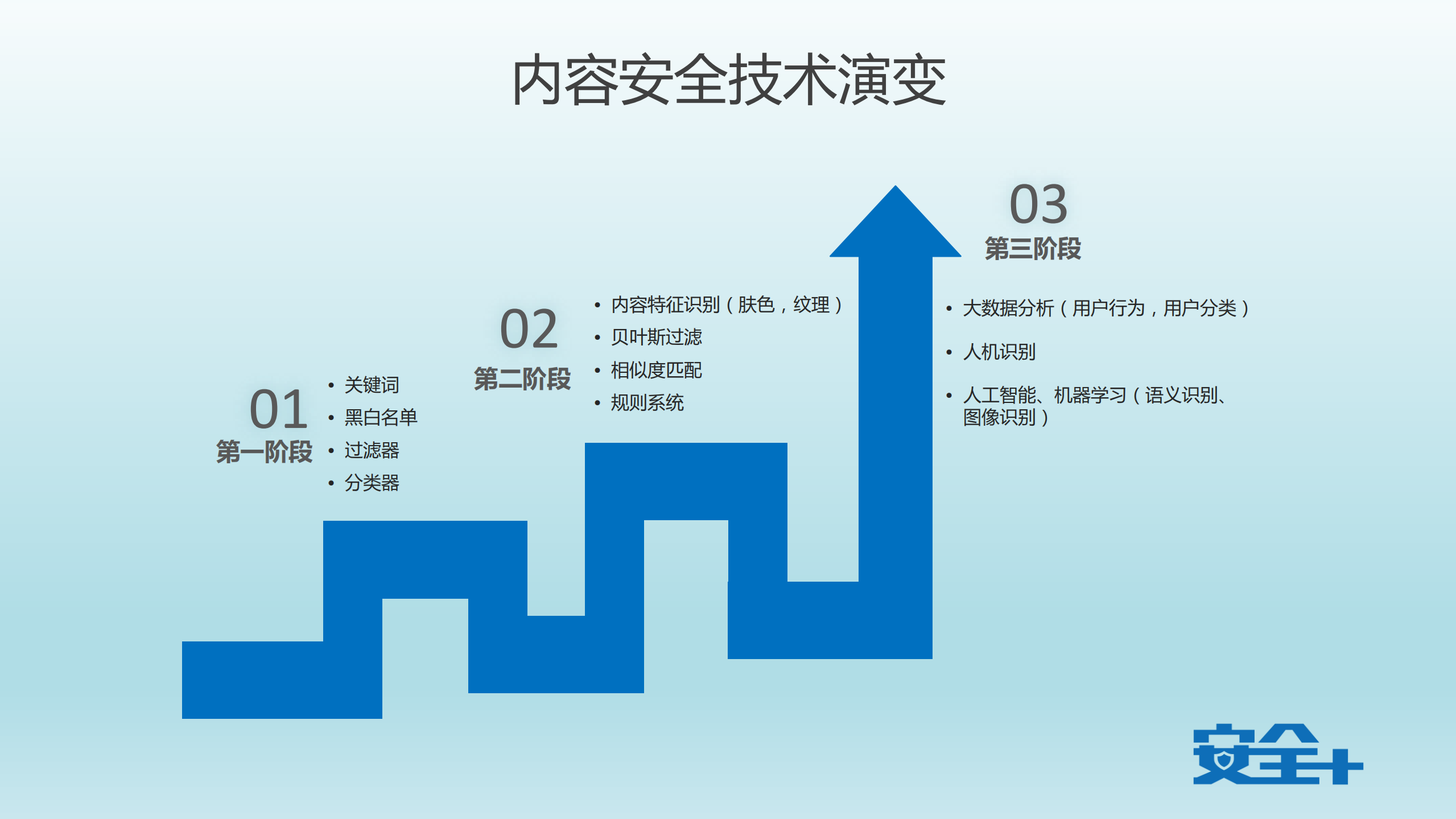 内容安全技术演变

01
第一阶段

• 关键词
• 黑白名单
• 过滤器
• 分类器

02
第二阶段

• 内容特征识别（肤色，纹理）
• 贝叶斯过滤
• 相似度匹配
• 规则系统

03
第三阶段

• 大数据分析（用户行为，用户分类）
• 人机识别
• 人工智能、机器学习（语义识别、图像识别）

安全+